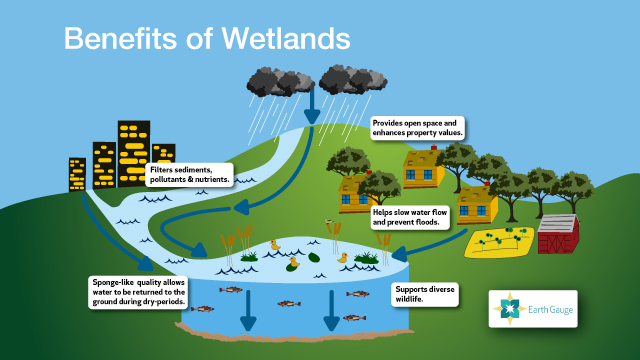 Benefits of Wetlands

Provides open space and enhances property values.

Filters sediments, pollutants & nutrients.

Helps slow water flow and prevent floods.

Sponge-like quality allows water to be returned to the ground during dry-periods.

Supports diverse wildlife.

Earth Gauge